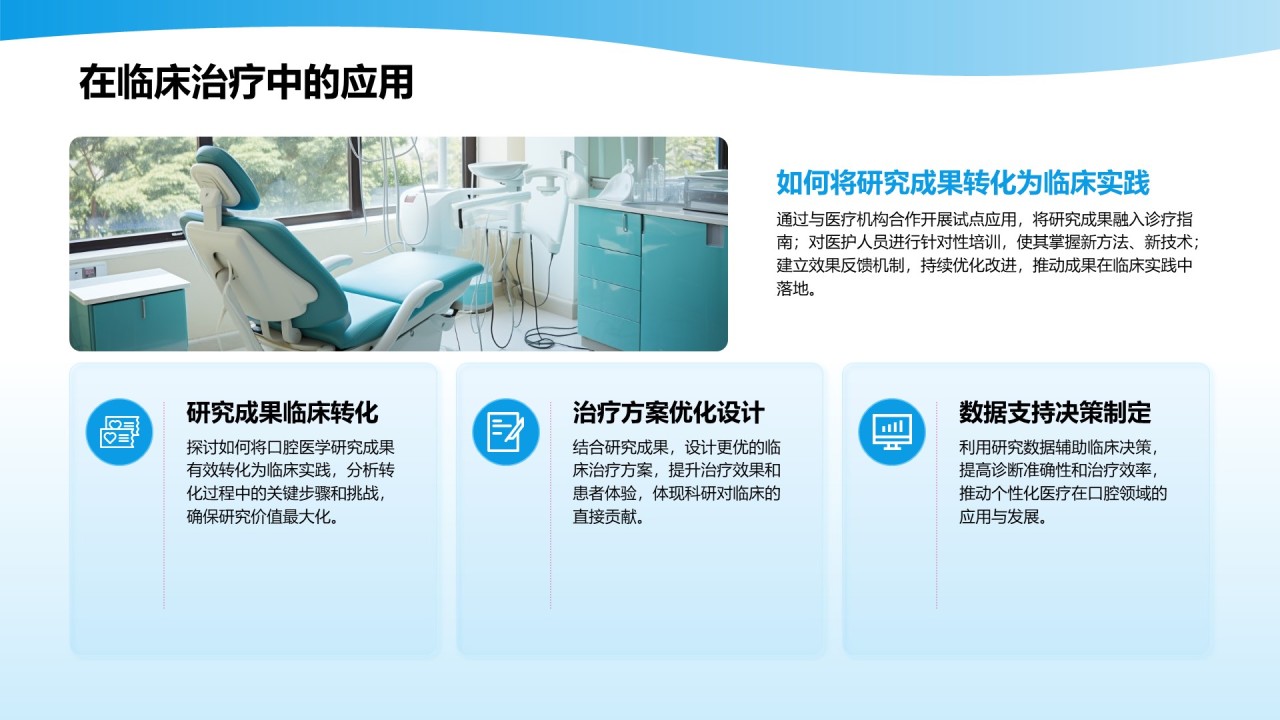 在临床治疗中的应用

如何将研究成果转化为临床实践

通过与医疗机构合作开展试点应用，将研究成果融入诊疗指南；对医护人员进行针对性培训，使其掌握新方法、新技术；建立效果反馈机制，持续优化改进，推动成果在临床实践中落地。

研究成果临床转化

探讨如何将口腔医学研究成果有效转化为临床实践，分析转化过程中的关键步骤和挑战，确保研究价值最大化。

治疗方案优化设计

结合研究成果，设计更优的临床治疗方案，提升治疗效果和患者体验，体现科研对临床的直接贡献。

数据支持决策制定

利用研究数据辅助临床决策，提高诊断准确性和治疗效率，推动个性化医疗在口腔领域的应用与发展。